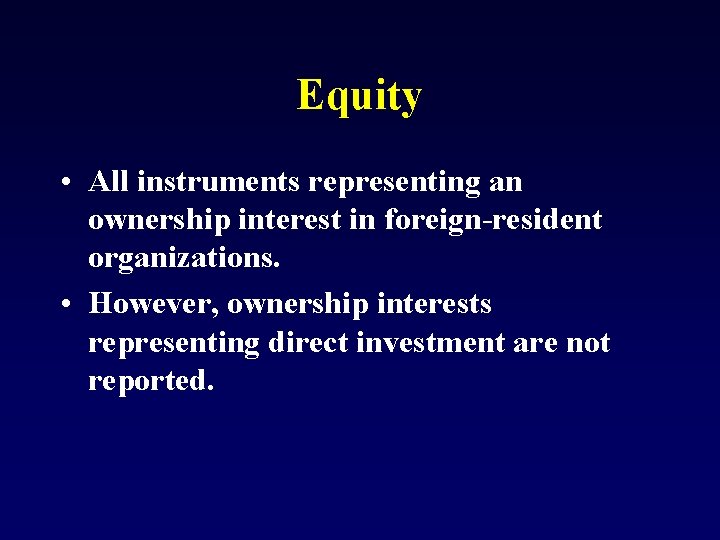 Equity

• All instruments representing an ownership interest in foreign-resident organizations.
• However, ownership interests representing direct investment are not reported.